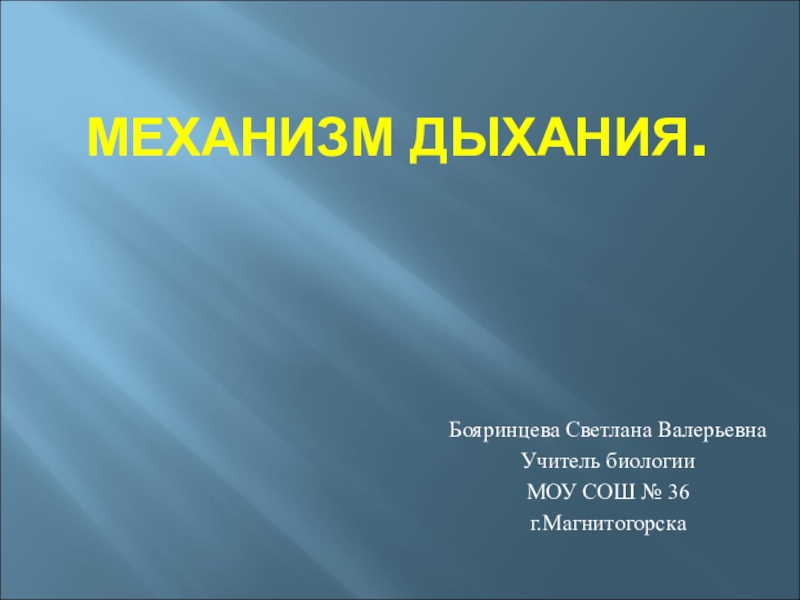 МЕХАНИЗМ ДЫХАНИЯ.

Бояринцева Светлана Валерьевна
Учитель биологии
МОУ СОШ № 36
г.Магнитогорска